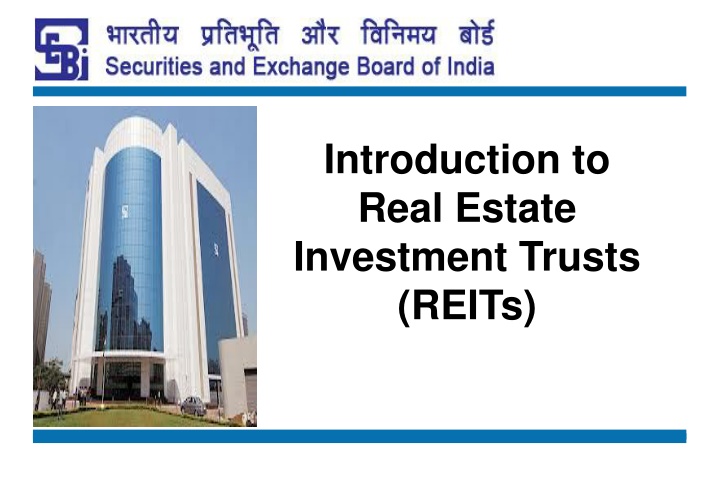 SEBI

भारतीय प्रतिभूति और विनिमय बोर्ड
Securities and Exchange Board of India

Introduction to Real Estate Investment Trusts (REITs)